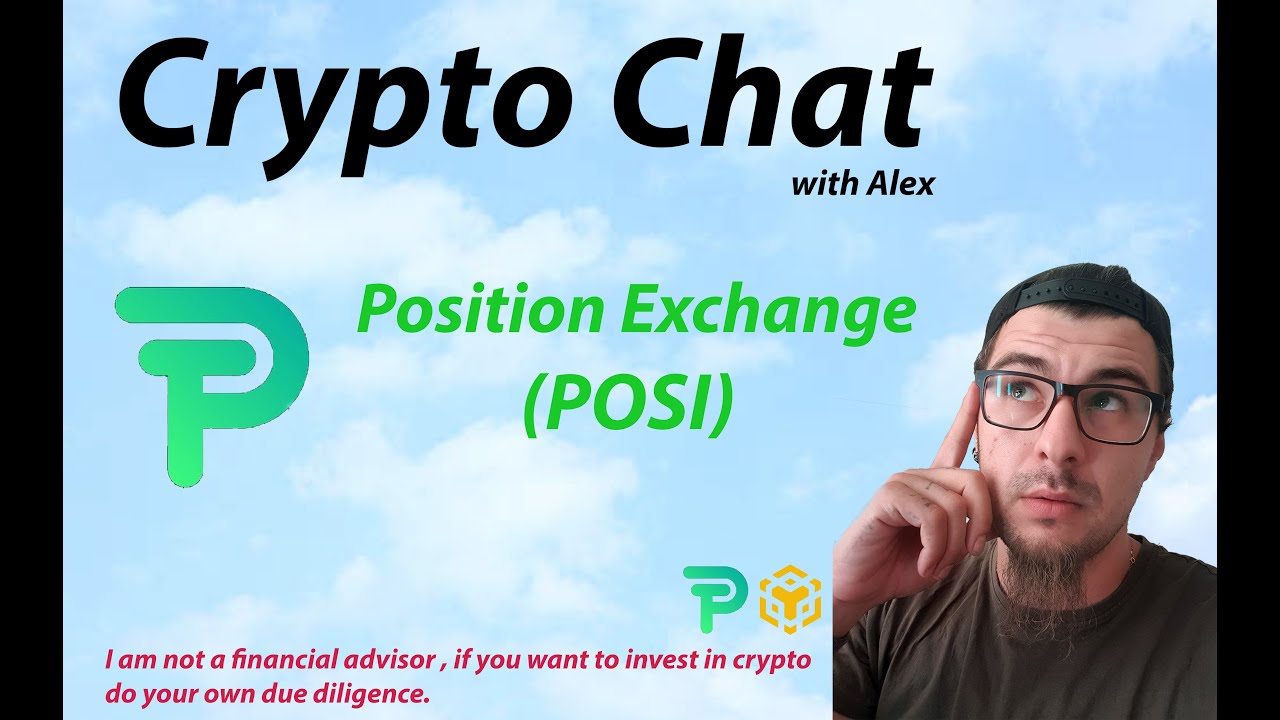 Crypto Chat
with Alex

Position Exchange
(POSI)

I am not a financial advisor , if you want to invest in crypto do your own due diligence.